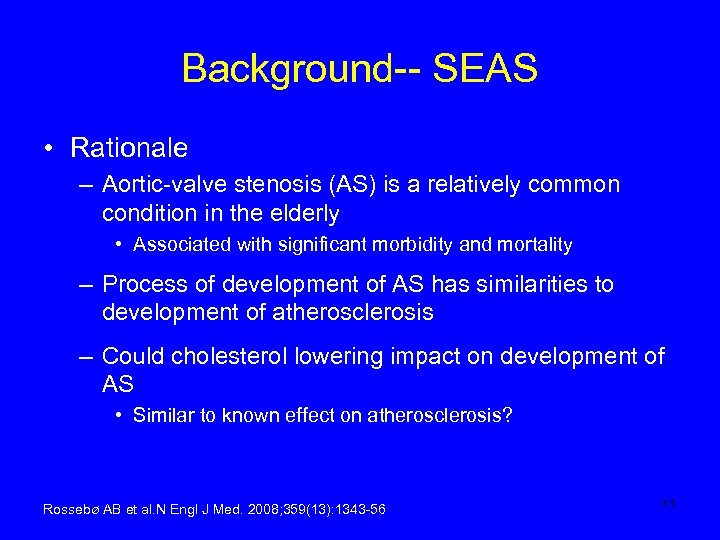 Background-- SEAS

• Rationale
– Aortic-valve stenosis (AS) is a relatively common condition in the elderly
• Associated with significant morbidity and mortality
– Process of development of AS has similarities to development of atherosclerosis
– Could cholesterol lowering impact on development of AS
• Similar to known effect on atherosclerosis?

Rossebø AB et al.N Engl J Med. 2008;359(13):1343-56

11